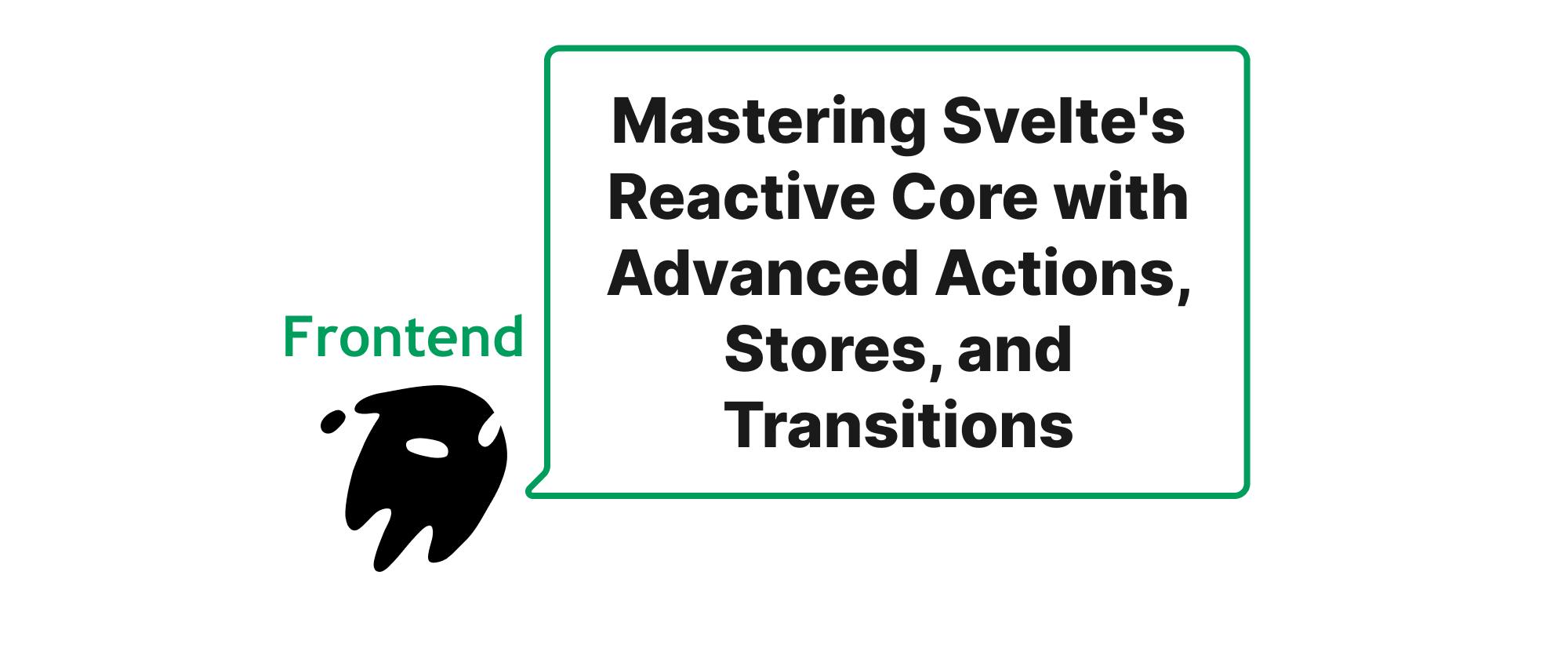 Frontend

Mastering Svelte's Reactive Core with Advanced Actions, Stores, and Transitions